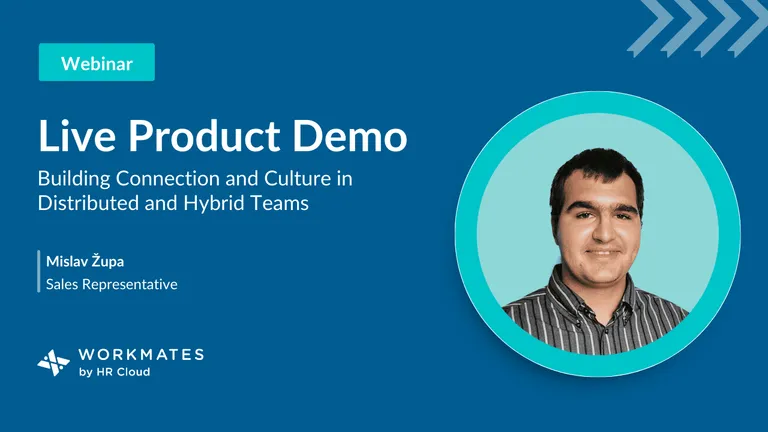 Webinar

Live Product Demo

Building Connection and Culture in Distributed and Hybrid Teams

Mislav Župa
Sales Representative

WORKMATES
by HR Cloud